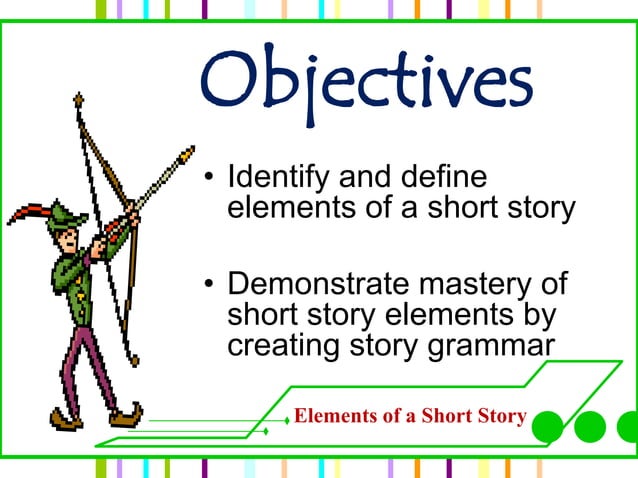 Objectives

• Identify and define elements of a short story

• Demonstrate mastery of short story elements by creating story grammar

Elements of a Short Story